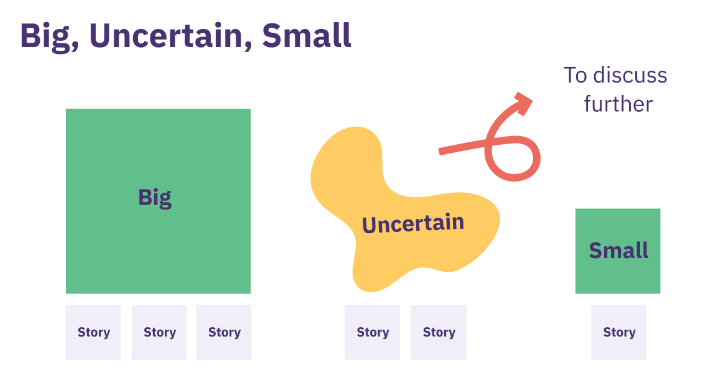 Big, Uncertain, Small

To discuss further

Big

Uncertain

Small

Story Story Story

Story Story

Story